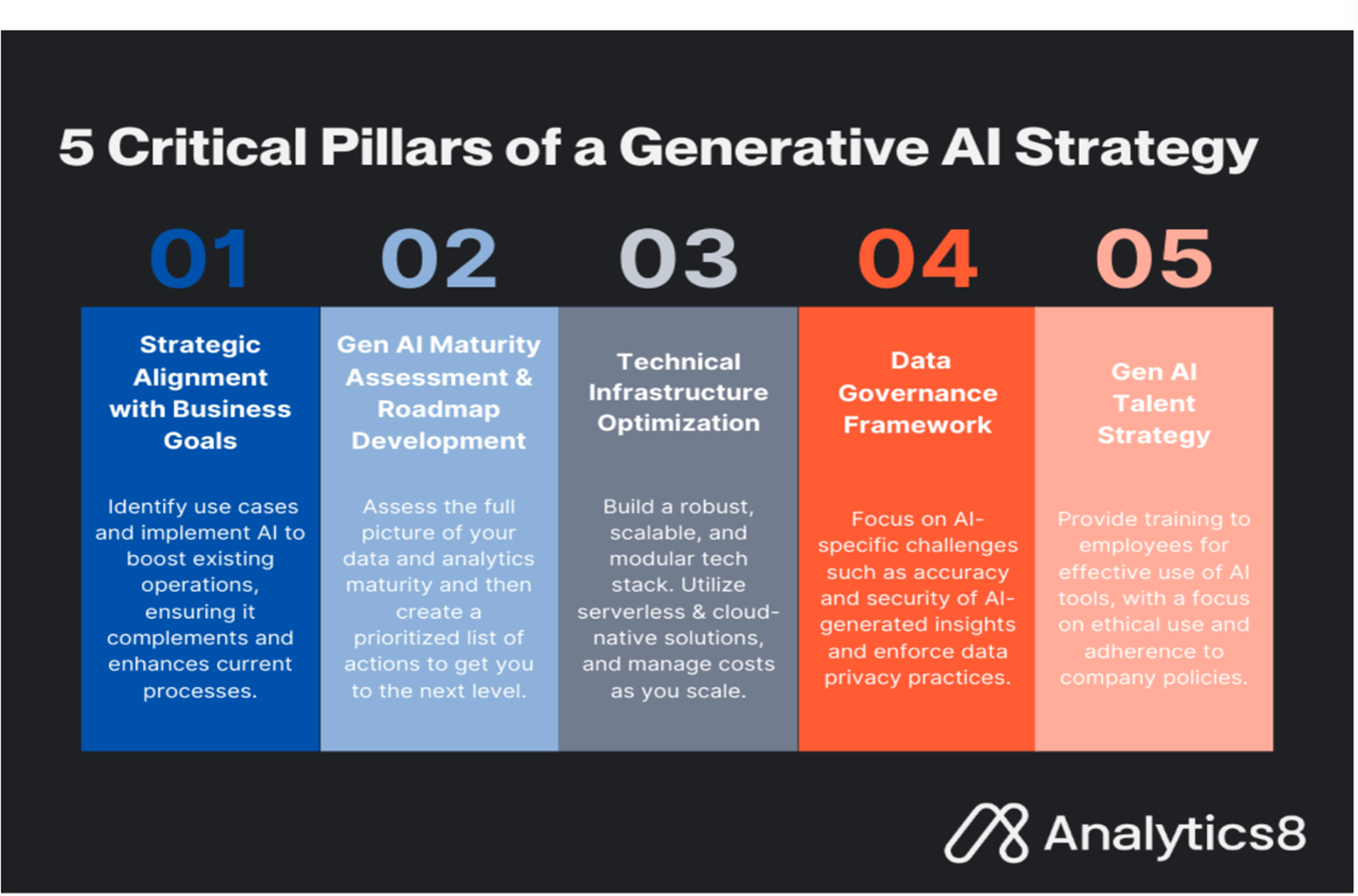 5 Critical Pillars of a Generative AI Strategy

01

Strategic Alignment with Business Goals

Identify use cases and implement AI to boost existing operations, ensuring it complements and enhances current processes.

02

Gen AI Maturity Assessment & Roadmap Development

Assess the full picture of your data and analytics maturity and then create a prioritized list of actions to get you to the next level.

03

Technical Infrastructure Optimization

Build a robust, scalable, and modular tech stack. Utilize serverless & cloud-native solutions, and manage costs as you scale.

04

Data Governance Framework

Focus on AI-specific challenges such as accuracy and security of AI-generated insights and enforce data privacy practices.

05

Gen AI Talent Strategy

Provide training to employees for effective use of AI tools, with a focus on ethical use and adherence to company policies.

Analytics8